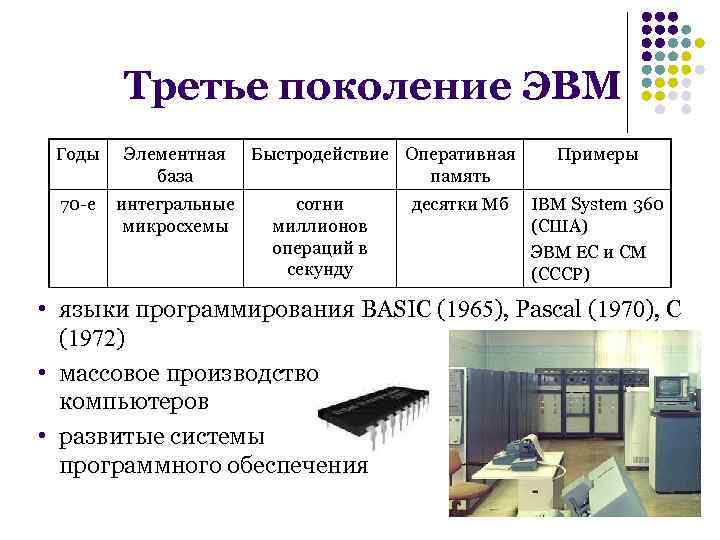 Третье поколение ЭВМ

| Годы | Элементная база | Быстродействие | Оперативная память | Примеры |
|---|---|---|---|---|
| 70-е | интегральные микросхемы | сотни миллионов операций в секунду | десятки Мб | IBM System 360 (США) ЭВМ ЕС и СМ (СССР) |

• языки программирования BASIC (1965), Pascal (1970), C (1972)
• массовое производство компьютеров
• развитые системы программного обеспечения